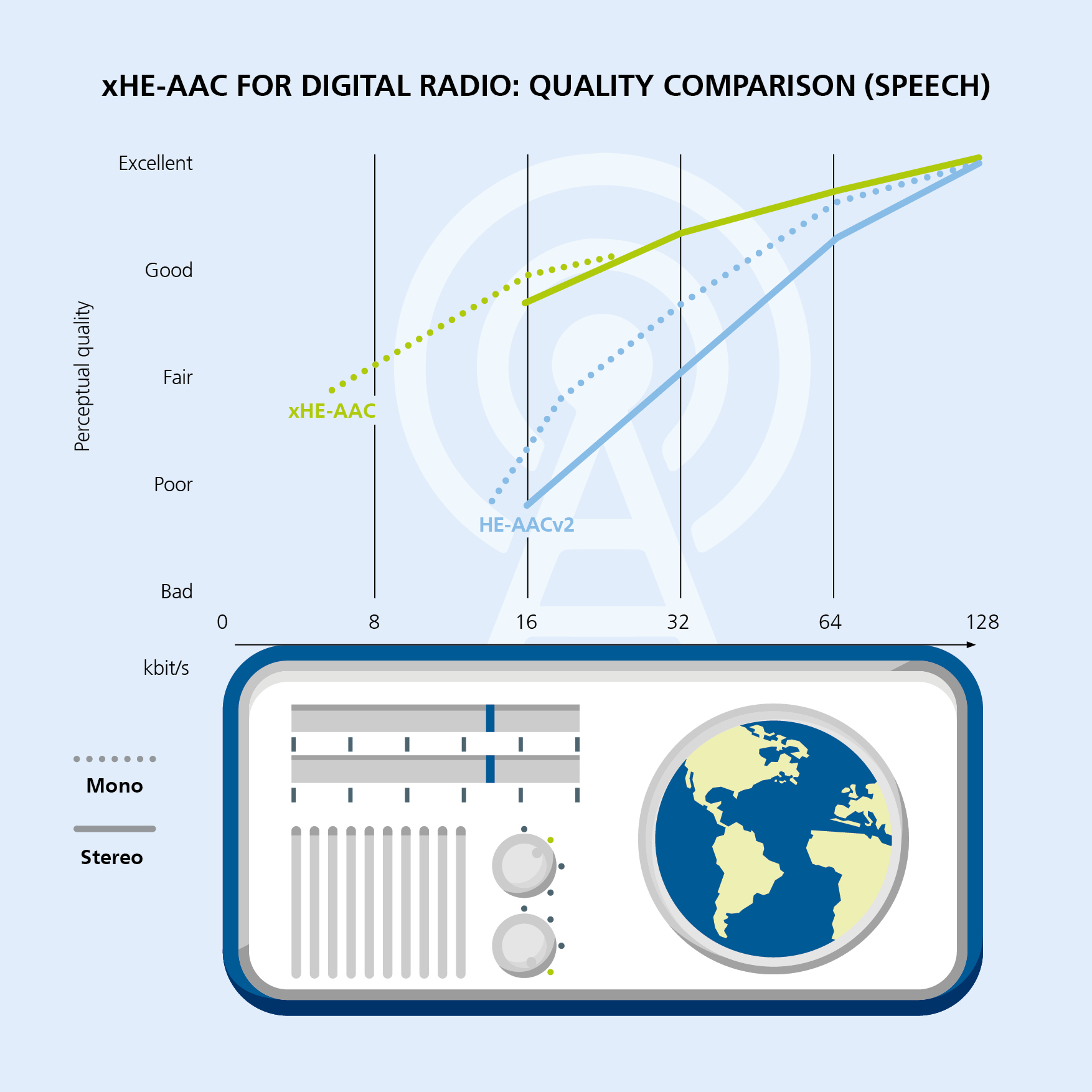 xHE-AAC FOR DIGITAL RADIO: QUALITY COMPARISON (SPEECH)

Perceptual quality

Excellent

Good

Fair

Poor

Bad

xHE-AAC

HE-AACv2

0 8 16 32 64 128

kbit/s

Mono

Stereo